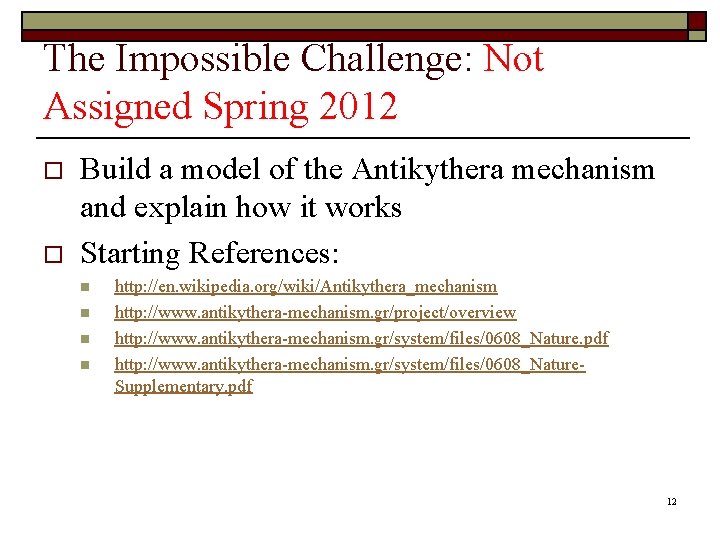 The Impossible Challenge: Not Assigned Spring 2012

Build a model of the Antikythera mechanism and explain how it works

Starting References:

http://en.wikipedia.org/wiki/Antikythera_mechanism

http://www.antikythera-mechanism.gr/project/overview

http://www.antikythera-mechanism.gr/system/files/0608_Nature.pdf

http://www.antikythera-mechanism.gr/system/files/0608_Nature-Supplementary.pdf

12